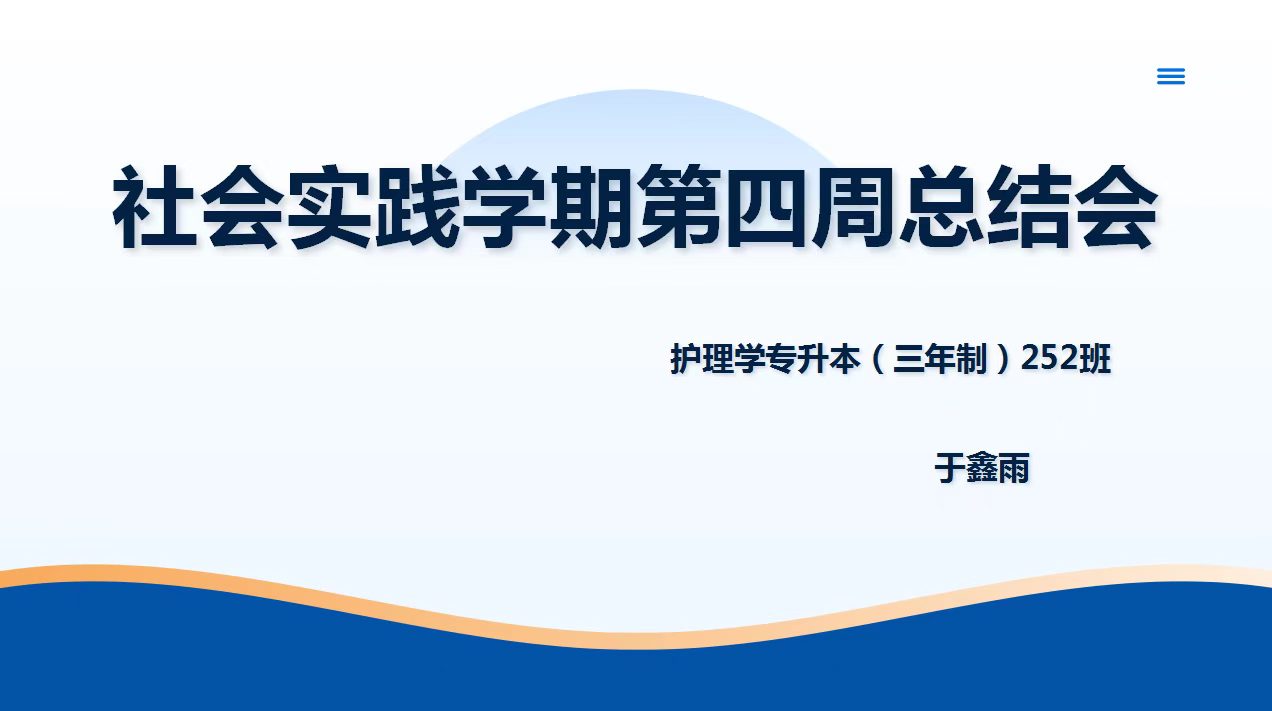 社会实践学期第四周总结会

护理学专升本（三年制）252班

于鑫雨